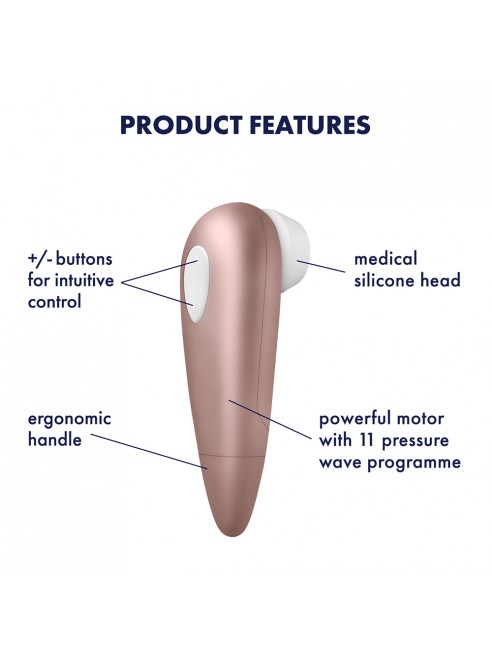 PRODUCT FEATURES

+/- buttons for intuitive control

medical silicone head

ergonomic handle

powerful motor with 11 pressure wave programme